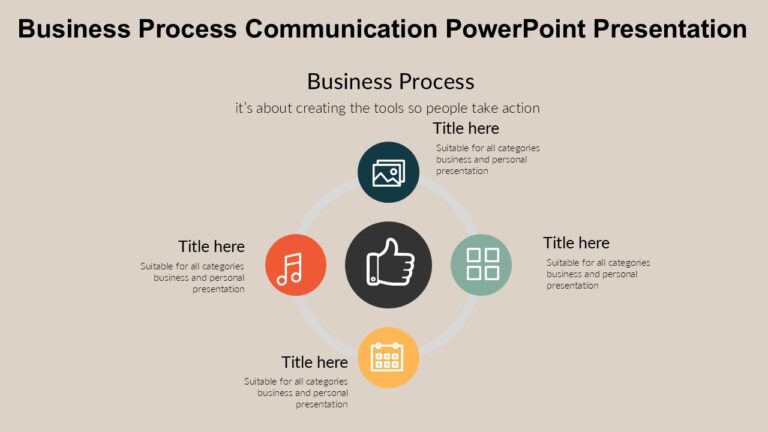 Business Process Communication PowerPoint Presentation

Business Process

it's about creating the tools so people take action

Title here

Suitable for all categories business and personal presentation

Title here

Suitable for all categories business and personal presentation

Title here

Suitable for all categories business and personal presentation

Title here

Suitable for all categories business and personal presentation